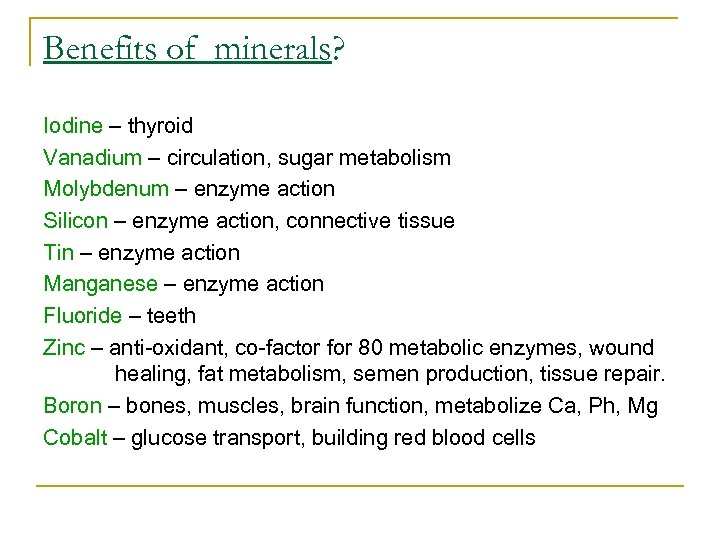 Benefits of  minerals?

Iodine – thyroid
Vanadium – circulation, sugar metabolism
Molybdenum – enzyme action
Silicon – enzyme action, connective tissue
Tin – enzyme action
Manganese – enzyme action
Fluoride – teeth
Zinc – anti-oxidant, co-factor for 80 metabolic enzymes, wound healing, fat metabolism, semen production, tissue repair.
Boron – bones, muscles, brain function, metabolize Ca, Ph, Mg
Cobalt – glucose transport, building red blood cells